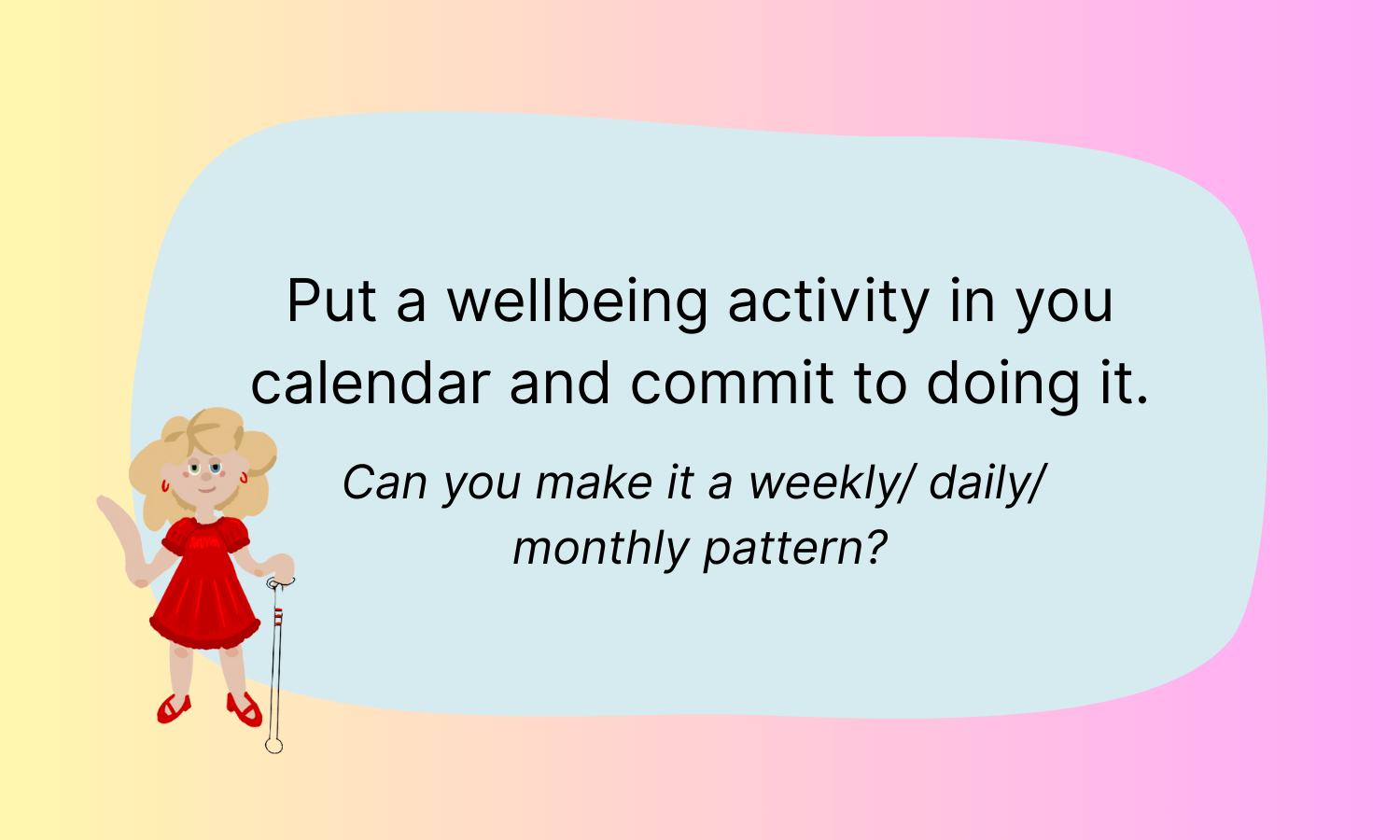 Put a wellbeing activity in you calendar and commit to doing it.

Can you make it a weekly/ daily/ monthly pattern?